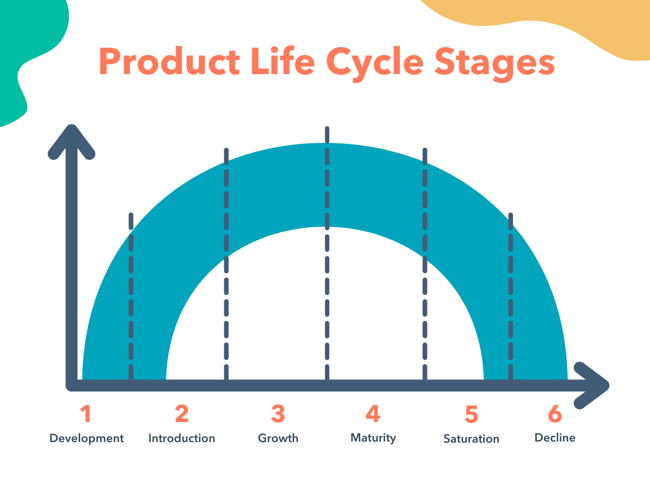 Product Life Cycle Stages

1
Development

2
Introduction

3
Growth

4
Maturity

5
Saturation

6
Decline